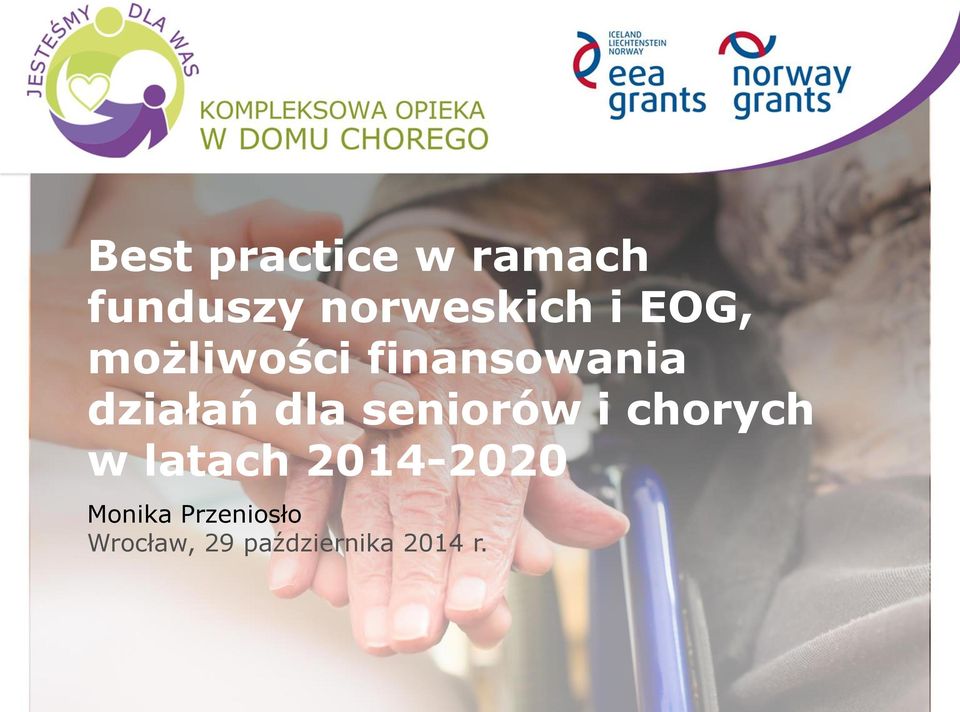 JESTEŚMY DLA WAS

KOMPLEKSOWA OPIEKA
W DOMU CHOREGO

ICELAND
LIECHTENSTEIN
NORWAY
eea grants

norway grants

Best practice w ramach funduszy norweskich i EOG, możliwości finansowania działań dla seniorów i chorych w latach 2014-2020

Monika Przeniosło
Wrocław, 29 października 2014 r.